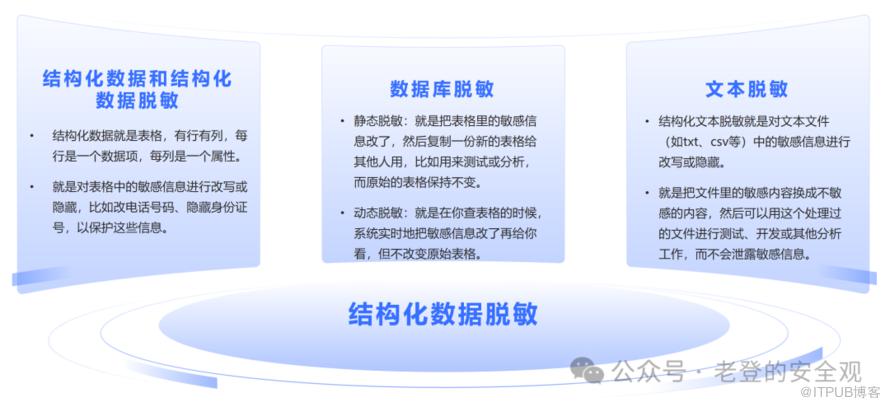 结构化数据和结构化数据脱敏

• 结构化数据就是表格，有行有列，每行是一个数据项，每列是一个属性。

• 就是对表格中的敏感信息进行改写或隐藏，比如改电话号码、隐藏身份证号，以保护这些信息。

数据库脱敏

• 静态脱敏：就是把表格里的敏感信息改了，然后复制一份新的表格给其他人用，比如用来测试或分析，而原始的表格保持不变。

• 动态脱敏：就是在你查表格的时候，系统实时地把敏感信息改了再给你看，但不改变原始表格。

文本脱敏

• 结构化文本脱敏就是对文本文件（如txt、csv等）中的敏感信息进行改写或隐藏。

• 就是把文件里的敏感内容换成不敏感的内容，然后可以用这个处理过的文件进行测试、开发或其他分析工作，而不会泄露敏感信息。

结构化数据脱敏

公众号 · 老登的安全观

@ITPUB博客